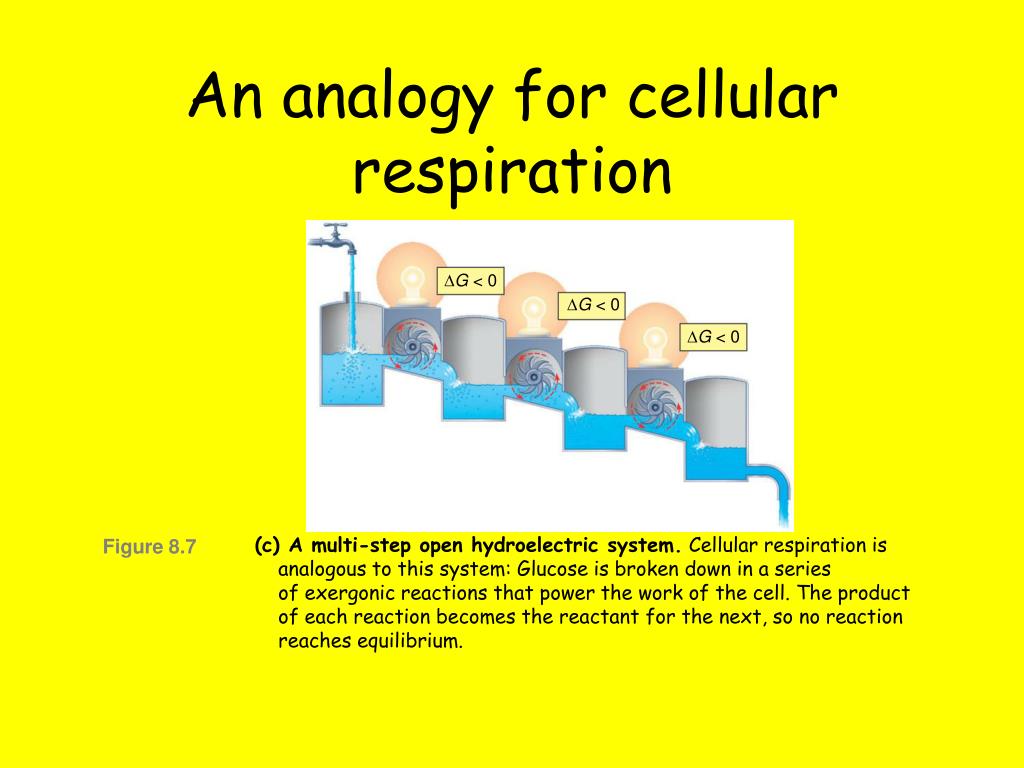 An analogy for cellular respiration

$\Delta G < 0$

$\Delta G < 0$

$\Delta G < 0$

Figure 8.7

(c) A multi-step open hydroelectric system. Cellular respiration is analogous to this system: Glucose is broken down in a series of exergonic reactions that power the work of the cell. The product of each reaction becomes the reactant for the next, so no reaction reaches equilibrium.